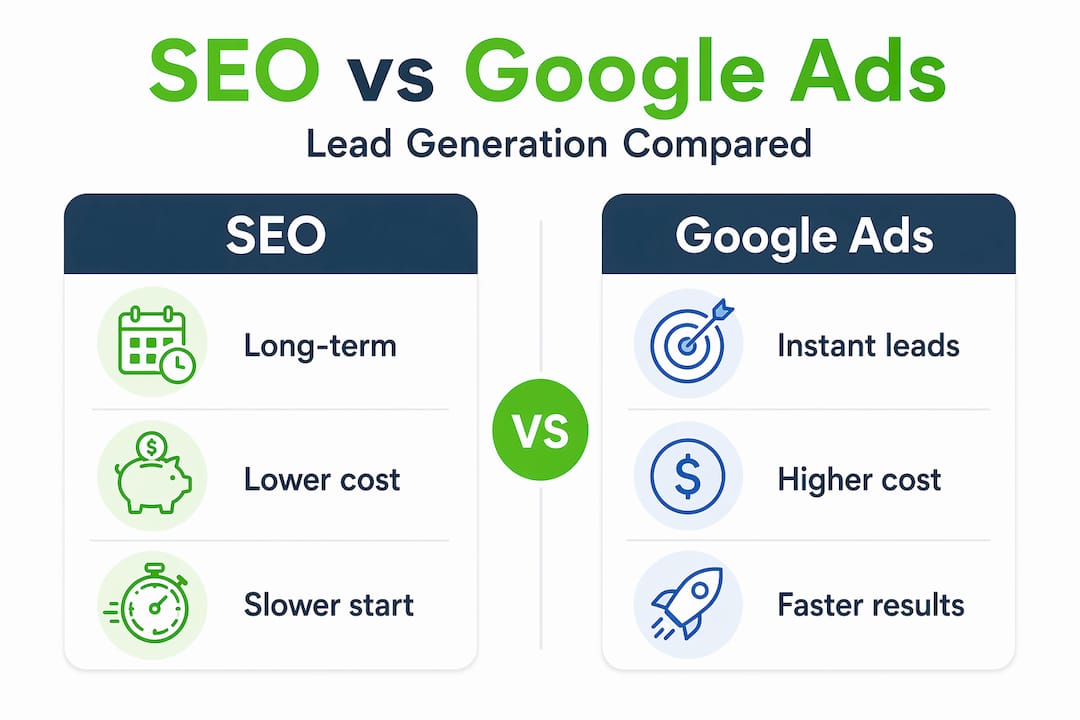 SEO vs Google Ads
Lead Generation Compared

SEO

Long-term

Lower cost

Slower start

VS

Google Ads

Instant leads

Higher cost

Faster results